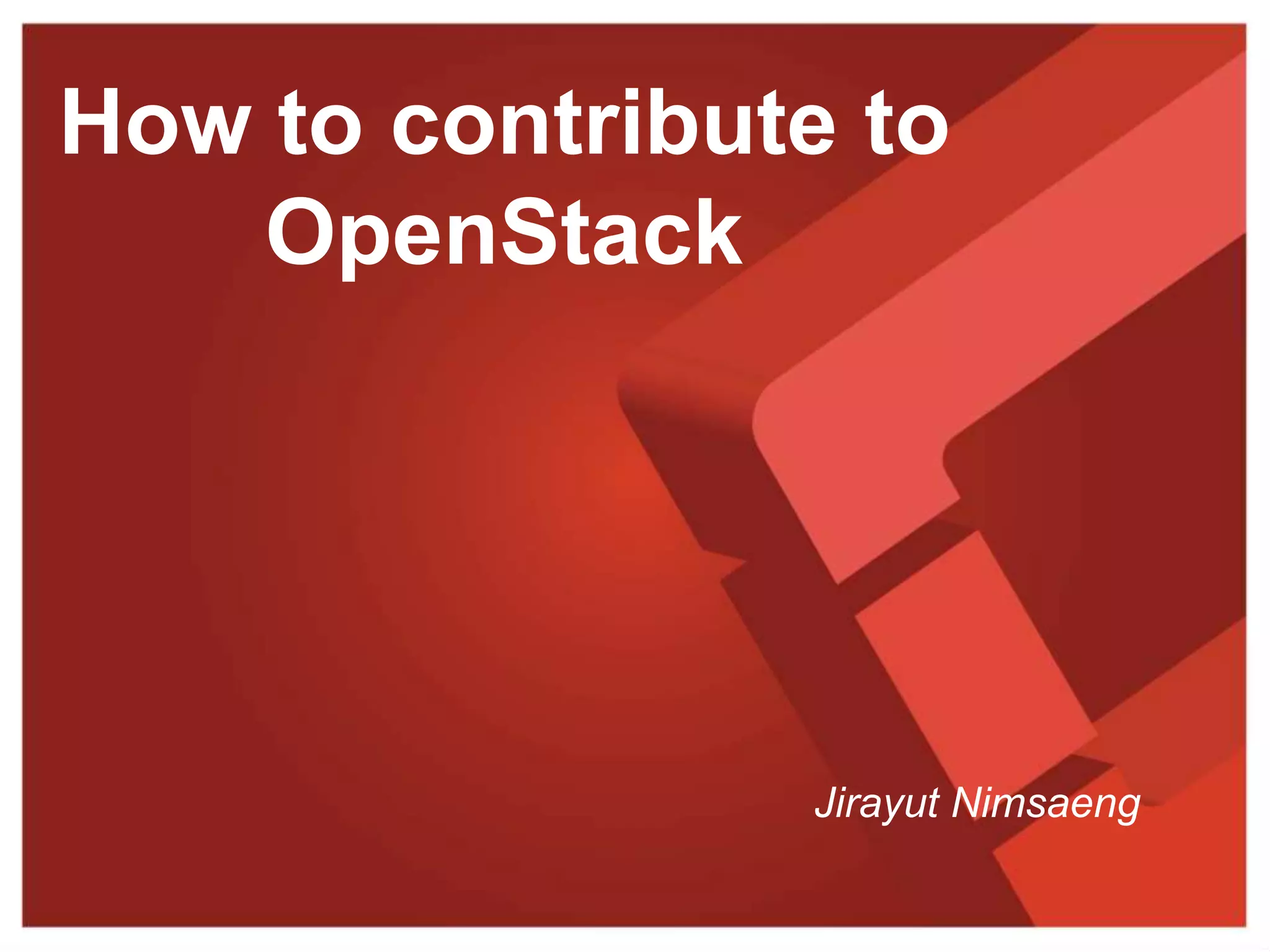 How to contribute to OpenStack

Jirayut Nimsaeng